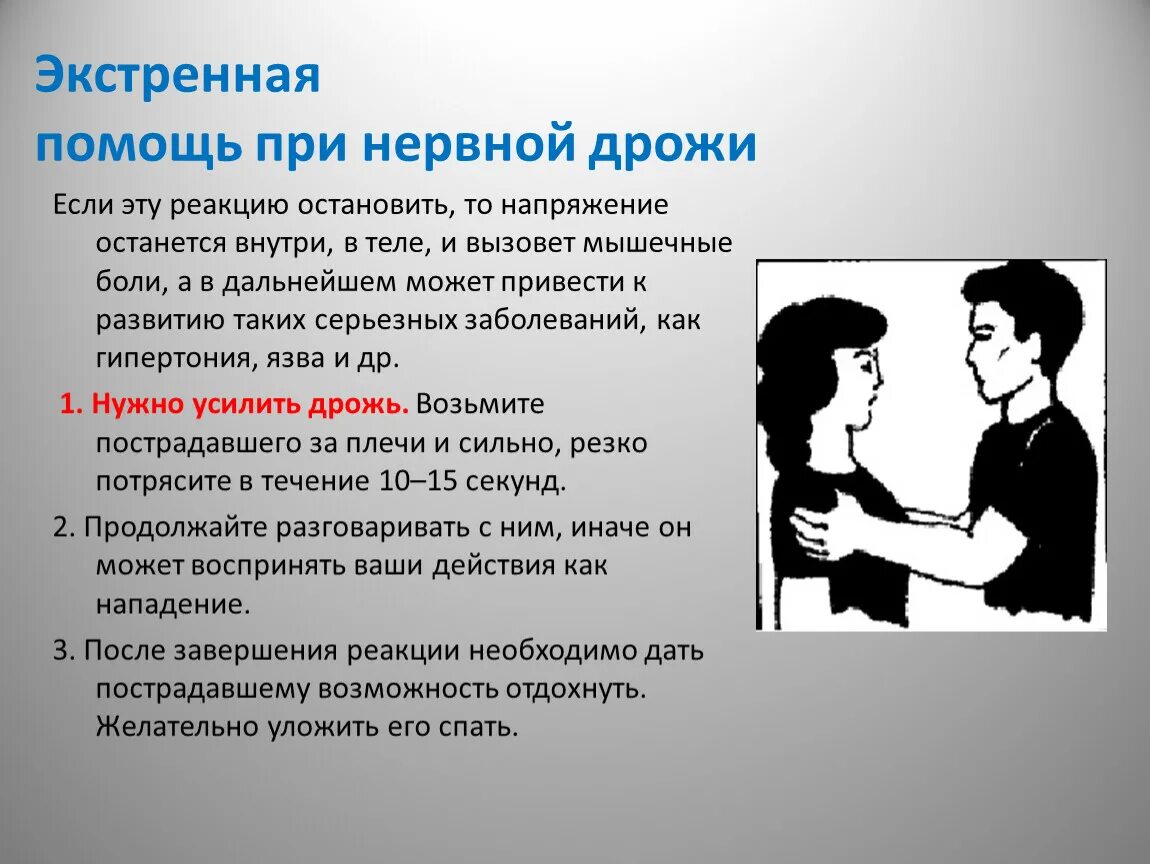 Экстренная
помощь при нервной дрожи

Если эту реакцию остановить, то напряжение останется внутри, в теле, и вызовет мышечные боли, а в дальнейшем может привести к развитию таких серьезных заболеваний, как гипертония, язва и др.

1. Нужно усилить дрожь. Возьмите пострадавшего за плечи и сильно, резко потрясите в течение 10–15 секунд.

2. Продолжайте разговаривать с ним, иначе он может воспринять ваши действия как нападение.

3. После завершения реакции необходимо дать пострадавшему возможность отдохнуть. Желательно уложить его спать.